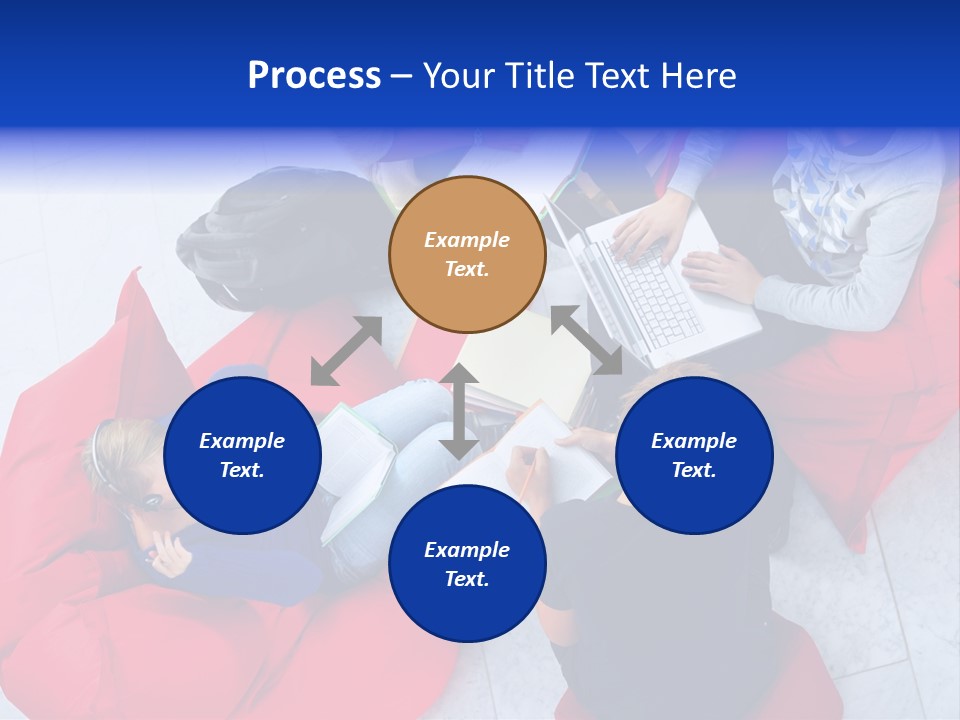 Process – Your Title Text Here

Example Text.

Example Text.

Example Text.

Example Text.